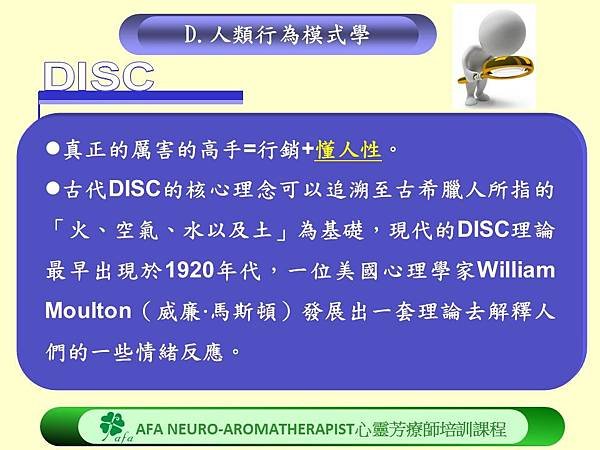 D.人類行為模式學

DISC

●真正的厲害的高手=行銷+懂人性。

●古代DISC的核心理念可以追溯至古希臘人所指的「火、空氣、水以及土」為基礎，現代的DISC理論最早出現於1920年代，一位美國心理學家William Moulton（威廉·馬斯頓）發展出一套理論去解釋人們的一些情緒反應。

afa AFA NEURO-AROMATHERAPIST心靈芳療師培訓課程